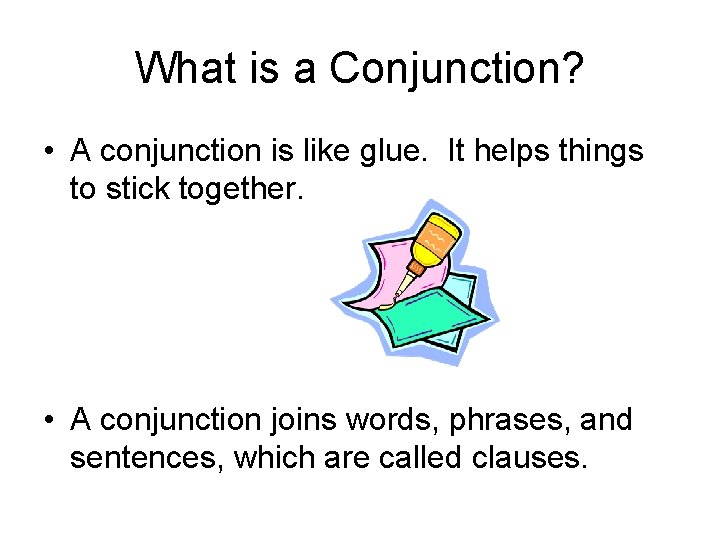 What is a Conjunction?

• A conjunction is like glue. It helps things to stick together.

• A conjunction joins words, phrases, and sentences, which are called clauses.